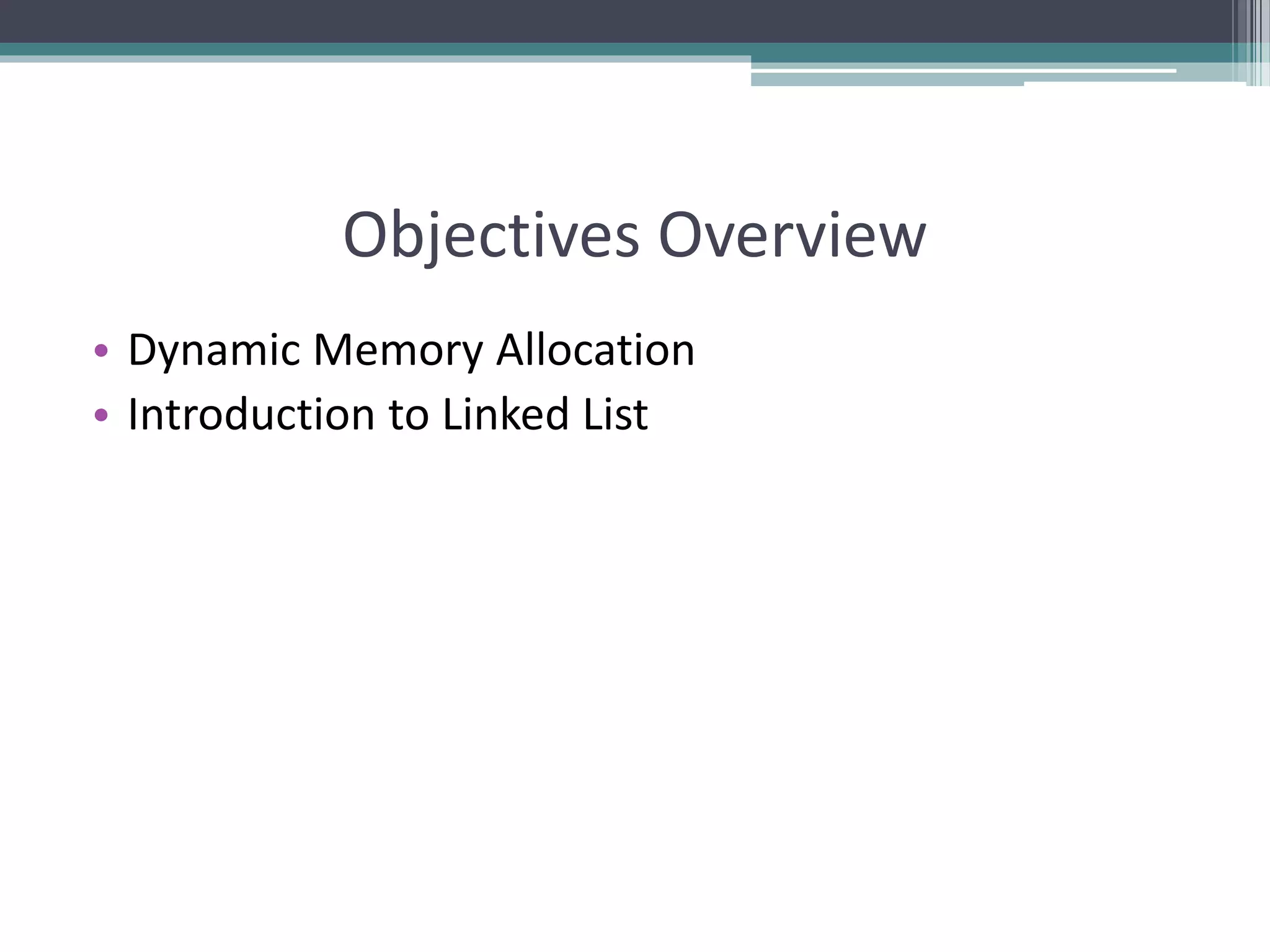 Objectives Overview

• Dynamic Memory Allocation
• Introduction to Linked List